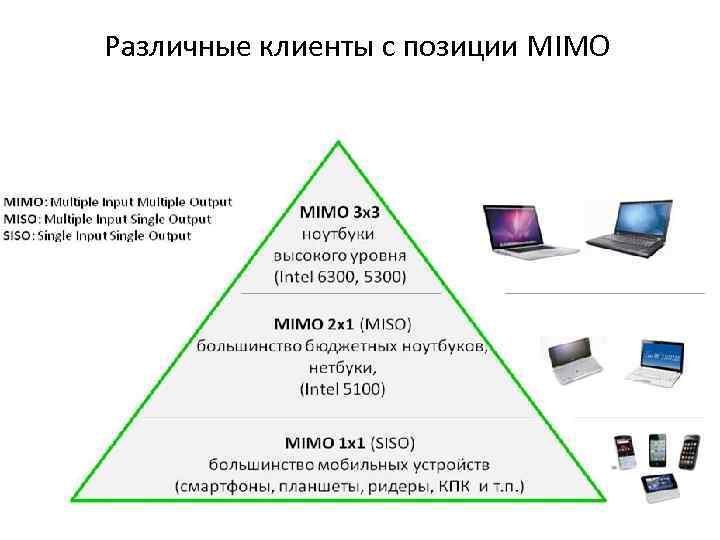 Различные клиенты с позиции MIMO

MIMO: Multiple Input Multiple Output
MISO: Multiple Input Single Output
SISO: Single Input Single Output

MIMO 3x3
ноутбуки
высокого уровня
(Intel 6300, 5300)

MIMO 2x1 (MISO)
большинство бюджетных ноутбуков,
нетбуки,
(Intel 5100)

MIMO 1x1 (SISO)
большинство мобильных устройств
(смартфоны, планшеты, ридеры, КПК и т.п.)